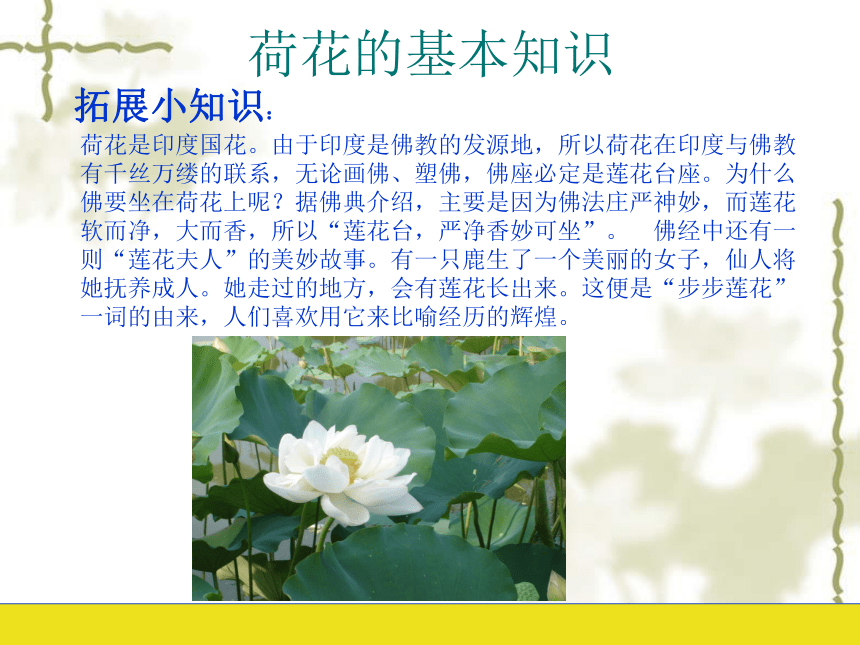 荷花的基本知识

拓展小知识：

荷花是印度国花。由于印度是佛教的发源地，所以荷花在印度与佛教有千丝万缕的联系，无论画佛、塑佛，佛座必定是莲花台座。为什么佛要坐在荷花上呢？据佛典介绍，主要是因为佛法庄严神妙，而莲花软而净，大而香，所以“莲花台，严净香妙可坐”。 佛经中还有一则“莲花夫人”的美妙故事。有一只鹿生了一个美丽的女子，仙人将她抚养成人。她走过的地方，会有莲花长出来。这便是“步步莲花”一词的由来，人们喜欢用它来比喻经历的辉煌。